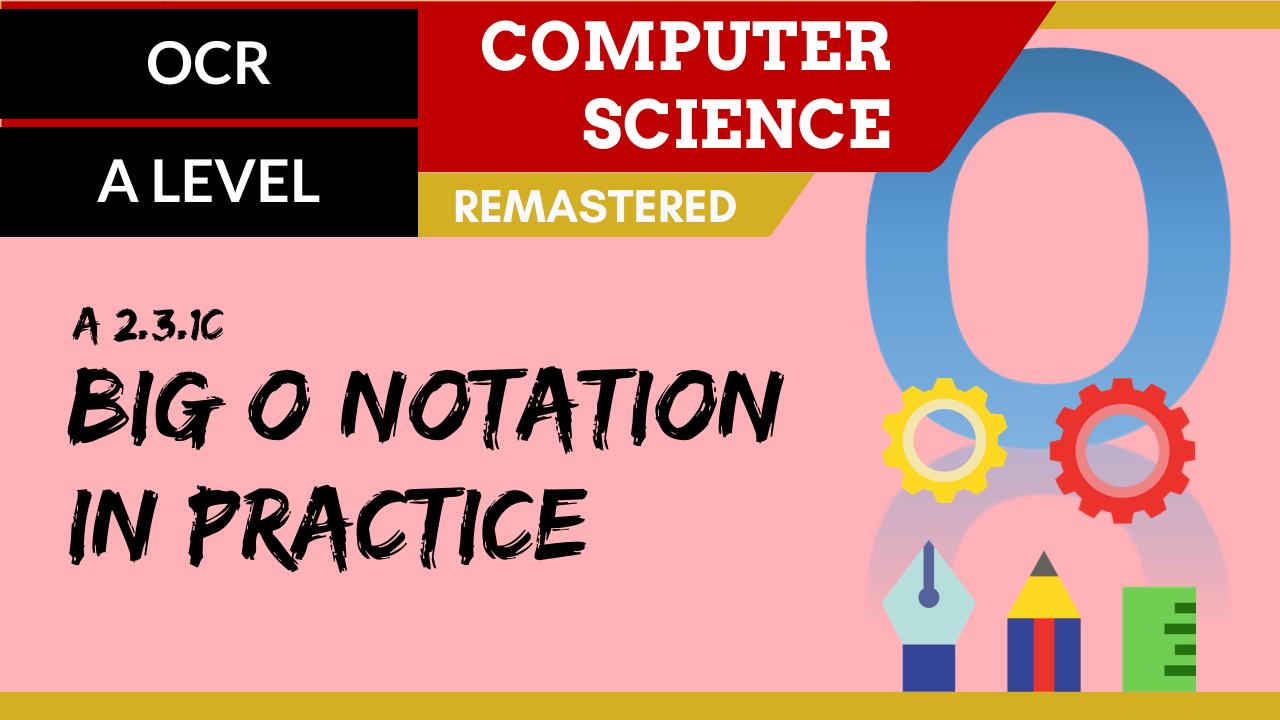 OCR

A LEVEL

COMPUTER SCIENCE

REMASTERED

A 2.3.1C

BIG O NOTATION IN PRACTICE